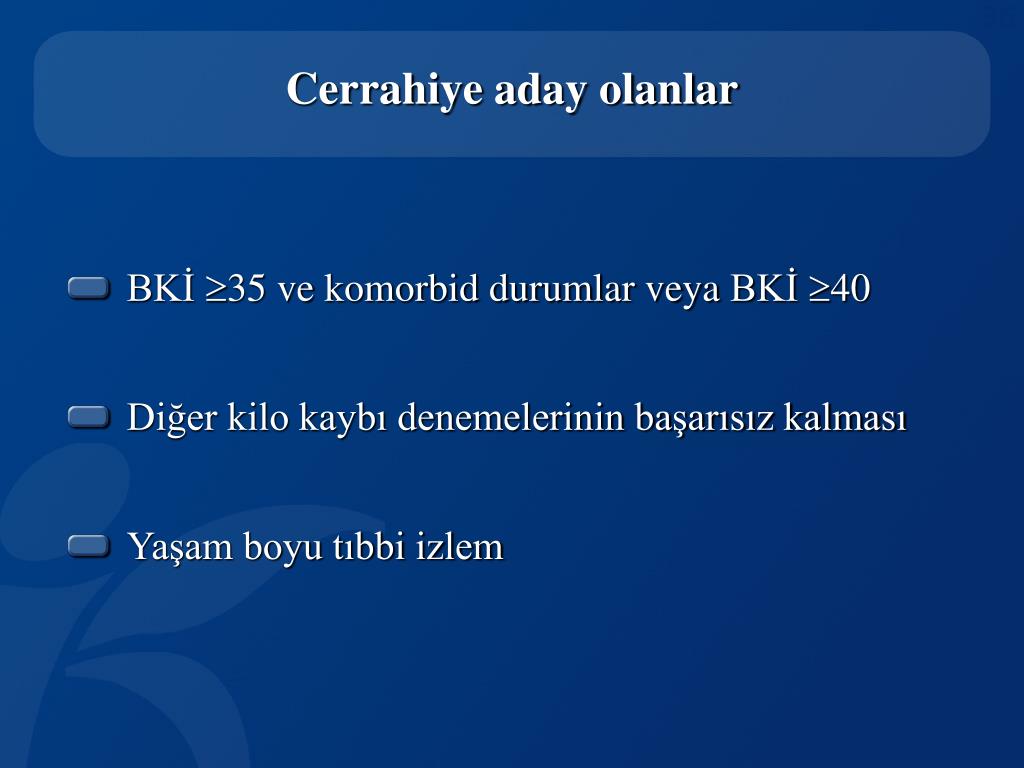 Cerrahiye aday olanlar

BKİ $\geq$35 ve komorbid durumlar veya BKİ $\geq$40

Diğer kilo kaybı denemelerinin başarısız kalması

Yaşam boyu tıbbi izlem